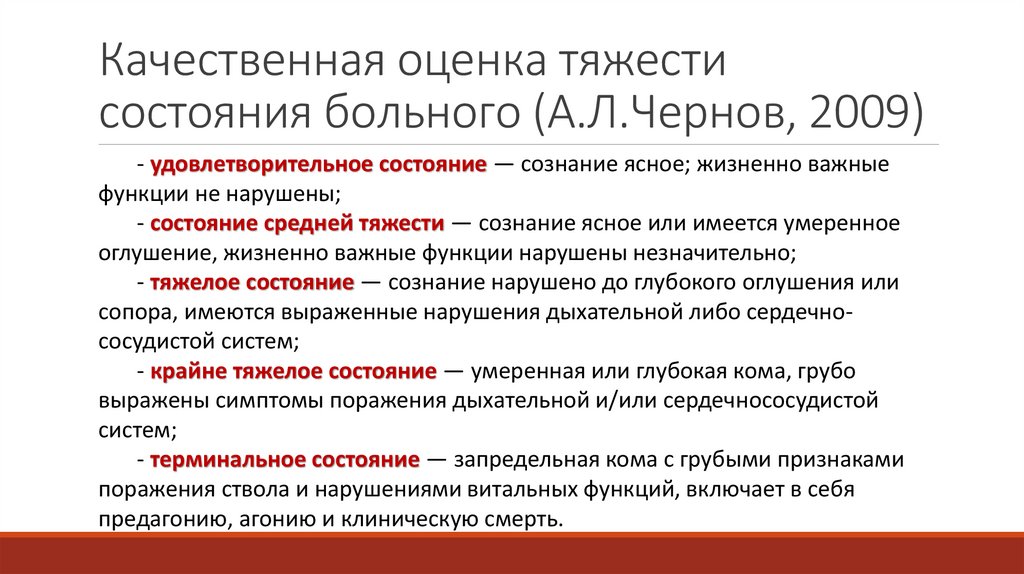 Качественная оценка тяжести состояния больного (А.Л.Чернов, 2009)

- удовлетворительное состояние — сознание ясное; жизненно важные функции не нарушены;

- состояние средней тяжести — сознание ясное или имеется умеренное оглушение, жизненно важные функции нарушены незначительно;

- тяжелое состояние — сознание нарушено до глубокого оглушения или сопора, имеются выраженные нарушения дыхательной либо сердечно-сосудистой систем;

- крайне тяжелое состояние — умеренная или глубокая кома, грубо выражены симптомы поражения дыхательной и/или сердечнососудистой систем;

- терминальное состояние — запредельная кома с грубыми признаками поражения ствола и нарушениями витальных функций, включает в себя предагонию, агонию и клиническую смерть.